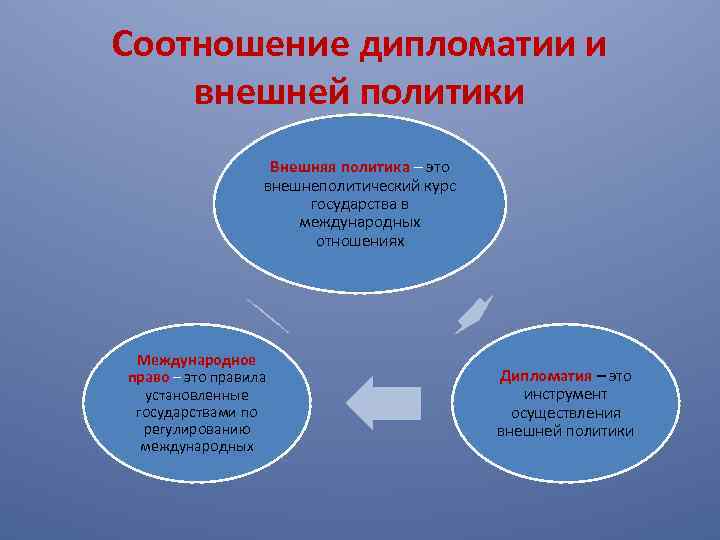 Соотношение дипломатии и внешней политики

Внешняя политика – это внешнеполитический курс государства в международных отношениях

Международное право – это правила установленные государствами по регулированию международных

Дипломатия – это инструмент осуществления внешней политики